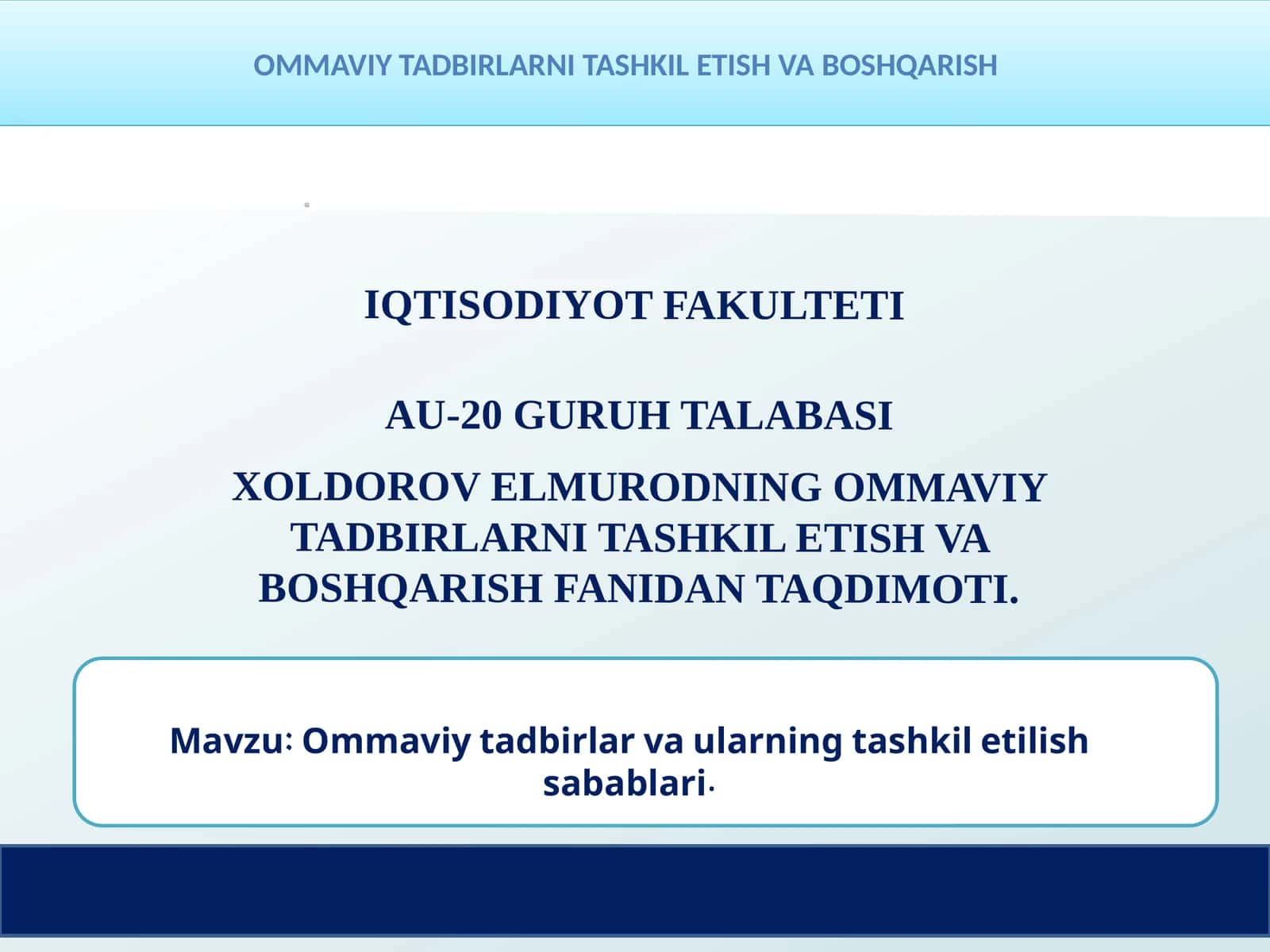 OMMAVIY TADBIRLARNI TASHKIL ETISH VA BOSHQARISH

IQTISODIYOT FAKULTETI

AU-20 GURUH TALABASI

XOLDOROV ELMURODNING OMMAVIY TADBIRLARNI TASHKIL ETISH VA BOSHQARISH FANIDAN TAQDIMOTI.

Mavzu: Ommaviy tadbirlar va ularning tashkil etilish sabablari.